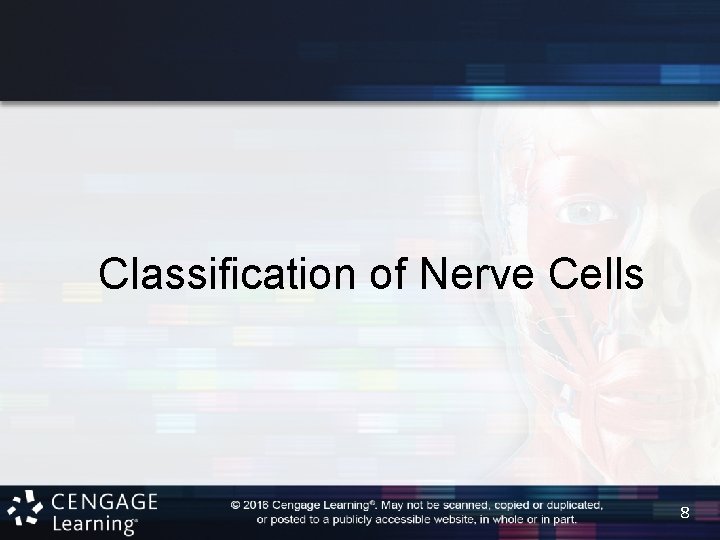 Classification of Nerve Cells

CENGAGE Learning®

© 2016 Cengage Learning®. May not be scanned, copied or duplicated, or posted to a publicly accessible website, in whole or in part.

8